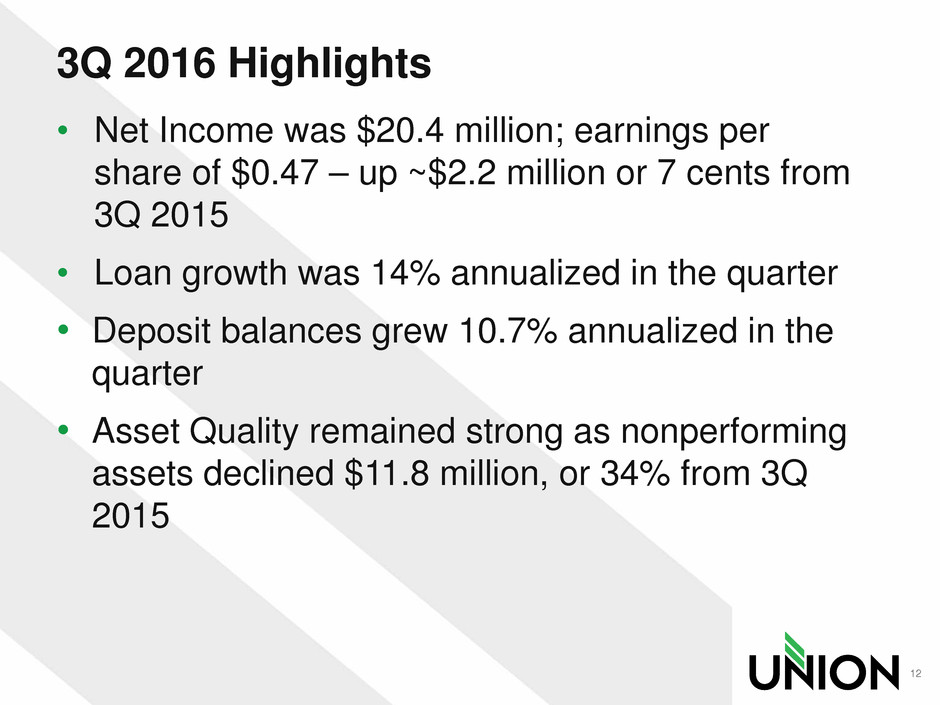 3Q 2016 Highlights

• Net Income was \$20.4 million; earnings per share of \$0.47 – up ~\$2.2 million or 7 cents from 3Q 2015

• Loan growth was 14% annualized in the quarter

• Deposit balances grew 10.7% annualized in the quarter

• Asset Quality remained strong as nonperforming assets declined \$11.8 million, or 34% from 3Q 2015

UNION

12